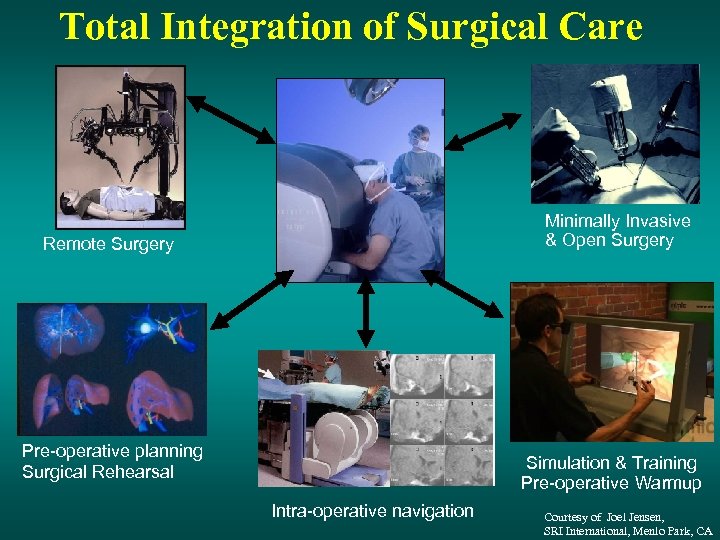 Total Integration of Surgical Care

Remote Surgery

Minimally Invasive & Open Surgery

Pre-operative planning Surgical Rehearsal

Intra-operative navigation

Simulation & Training Pre-operative Warmup

Courtesy of Joel Jensen, SRI International, Menlo Park, CA